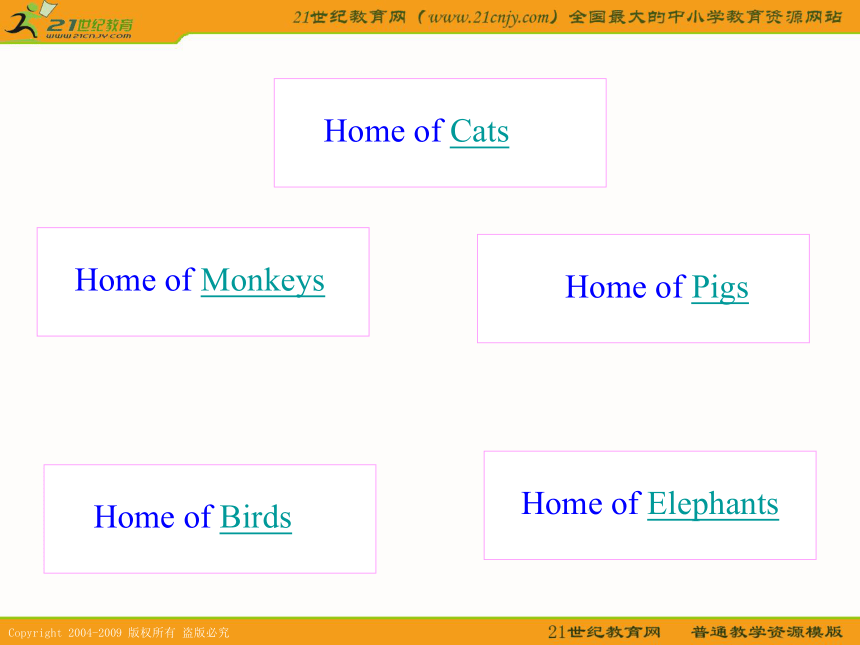 21世纪教育
www.21cnjy.com

21世纪教育网（www.21cnjy.com）全国最大的中小学教育资源网站

Home of Cats

Home of Monkeys

Home of Pigs

Home of Birds

Home of Elephants

Copyright 2004-2009 版权所有 盗版必究

21世纪教育网 普通教学资源模版